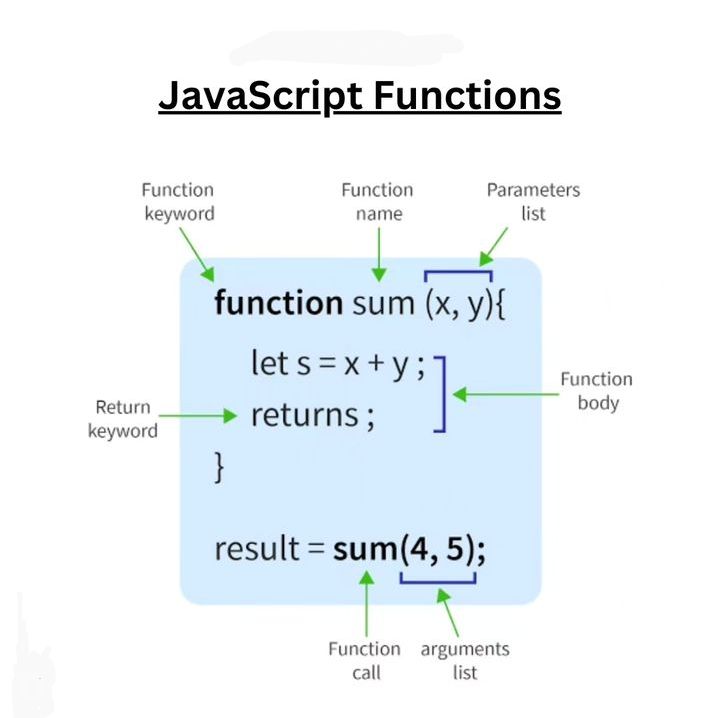 JavaScript Functions

Function keyword

Function name

Parameters list

function sum (x, y){

let s = x + y ;

returns ;

}

Return keyword

Function body

result = sum(4, 5);

Function call

arguments list